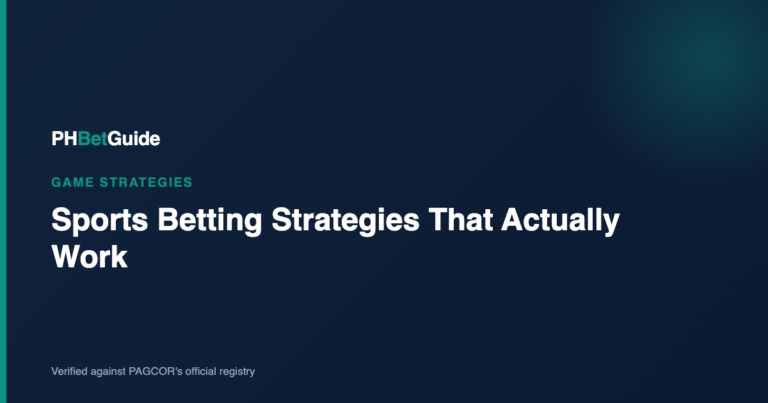 PHBetGuide

GAME STRATEGIES

Sports Betting Strategies That Actually Work

Verified against PAGCOR's official registry